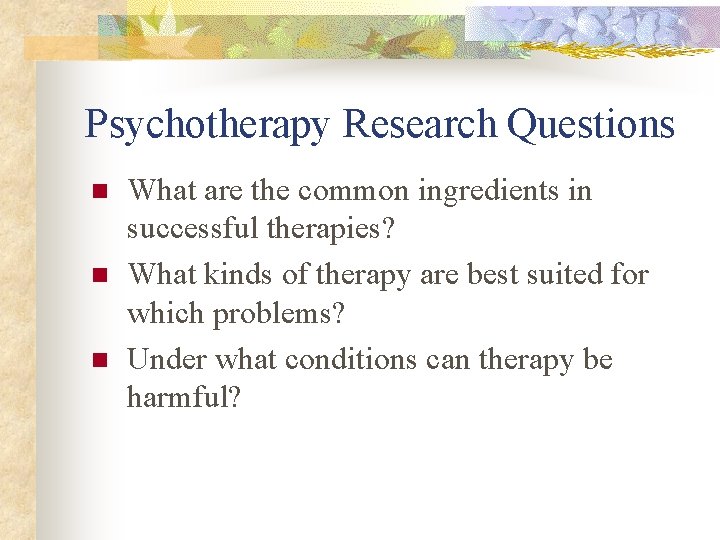 Psychotherapy Research Questions

What are the common ingredients in successful therapies?

What kinds of therapy are best suited for which problems?

Under what conditions can therapy be harmful?